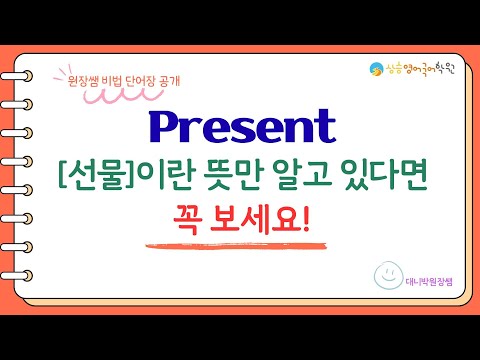 원장쌤 비법 단어장 공개

상승영어국어학원

Present

[선물]이란 뜻만 알고 있다면

꼭 보세요!

대니박원장쌤